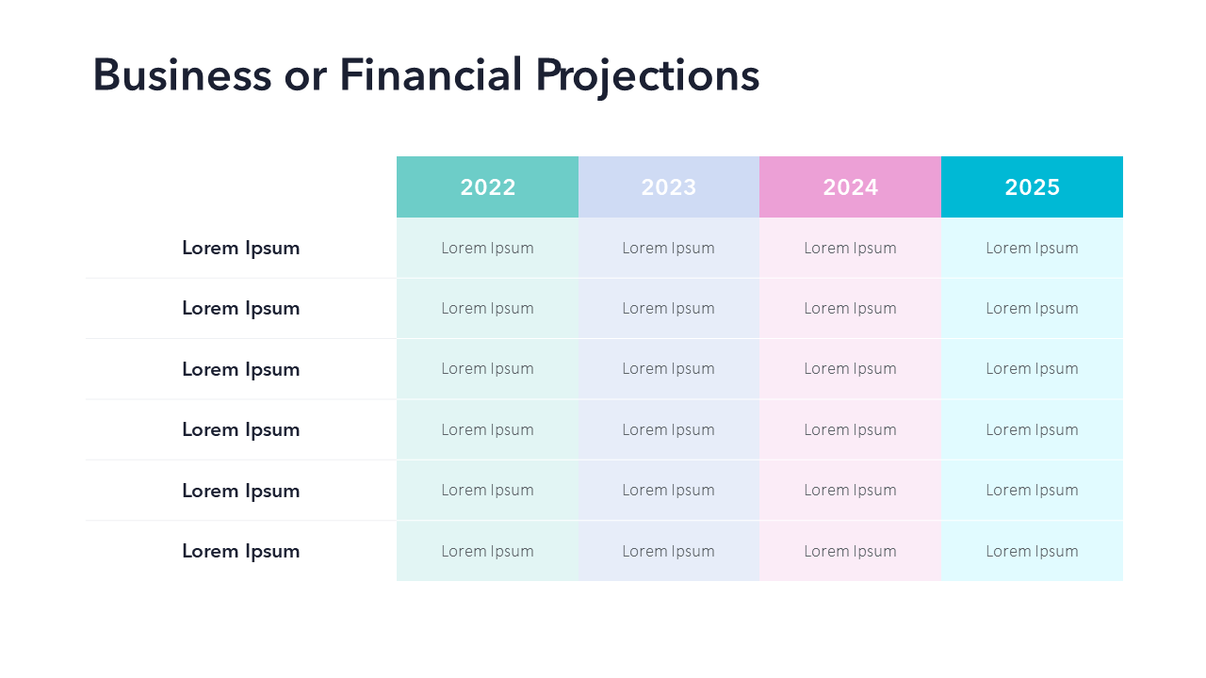 Business or Financial Projections

| | 2022 | 2023 | 2024 | 2025 |
|---|---|---|---|---|
| Lorem Ipsum | Lorem Ipsum | Lorem Ipsum | Lorem Ipsum | Lorem Ipsum |
| Lorem Ipsum | Lorem Ipsum | Lorem Ipsum | Lorem Ipsum | Lorem Ipsum |
| Lorem Ipsum | Lorem Ipsum | Lorem Ipsum | Lorem Ipsum | Lorem Ipsum |
| Lorem Ipsum | Lorem Ipsum | Lorem Ipsum | Lorem Ipsum | Lorem Ipsum |
| Lorem Ipsum | Lorem Ipsum | Lorem Ipsum | Lorem Ipsum | Lorem Ipsum |
| Lorem Ipsum | Lorem Ipsum | Lorem Ipsum | Lorem Ipsum | Lorem Ipsum |